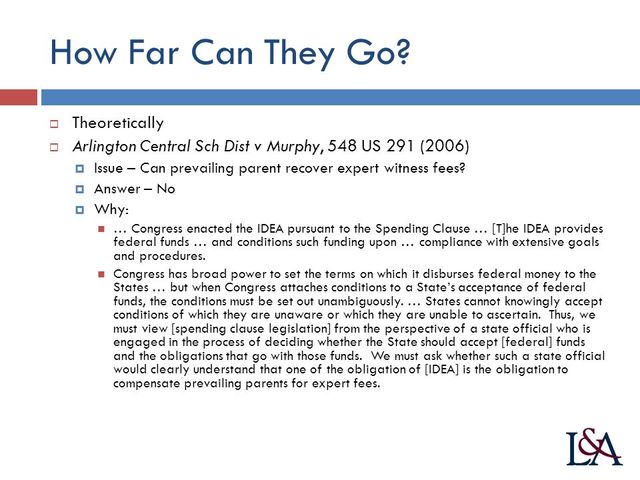 How Far Can They Go?

Theoretically

Arlington Central Sch Dist v Murphy, 548 US 291 (2006)

Issue – Can prevailing parent recover expert witness fees?

Answer – No

Why:

… Congress enacted the IDEA pursuant to the Spending Clause … [T]he IDEA provides federal funds … and conditions such funding upon … compliance with extensive goals and procedures.

Congress has broad power to set the terms on which it disburses federal money to the States … but when Congress attaches conditions to a State's acceptance of federal funds, the conditions must be set out unambiguously. … States cannot knowingly accept conditions of which they are unaware or which they are unable to ascertain. Thus, we must view [spending clause legislation] from the perspective of a state official who is engaged in the process of deciding whether the State should accept [federal] funds and the obligations that go with those funds. We must ask whether such a state official would clearly understand that one of the obligation of [IDEA] is the obligation to compensate prevailing parents for expert fees.

L&A